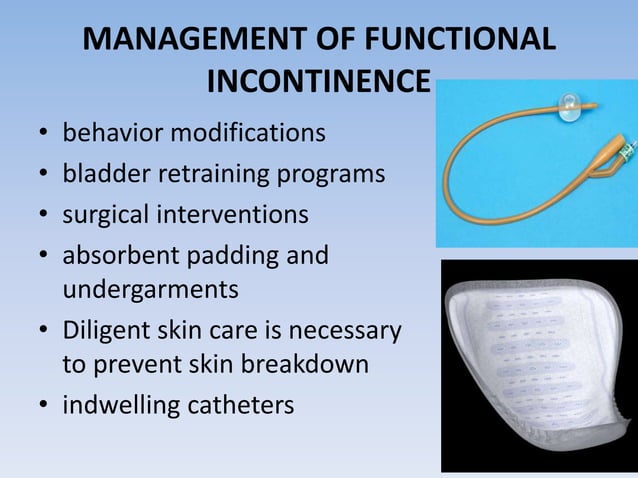 MANAGEMENT OF FUNCTIONAL INCONTINENCE

• behavior modifications
• bladder retraining programs
• surgical interventions
• absorbent padding and undergarments
• Diligent skin care is necessary to prevent skin breakdown
• indwelling catheters